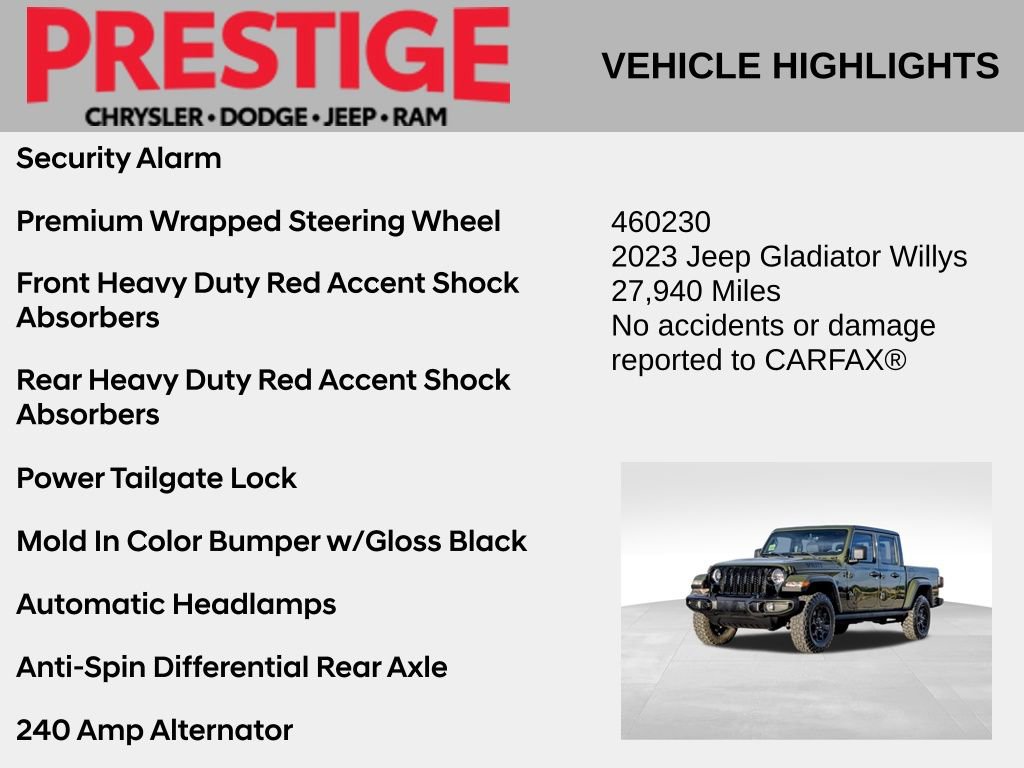 PRESTIGE
CHRYSLER • DODGE • JEEP • RAM

VEHICLE HIGHLIGHTS

Security Alarm

Premium Wrapped Steering Wheel

Front Heavy Duty Red Accent Shock Absorbers

Rear Heavy Duty Red Accent Shock Absorbers

Power Tailgate Lock

Mold In Color Bumper w/Gloss Black

Automatic Headlamps

Anti-Spin Differential Rear Axle

240 Amp Alternator

460230
2023 Jeep Gladiator Willys
27,940 Miles
No accidents or damage reported to CARFAX®